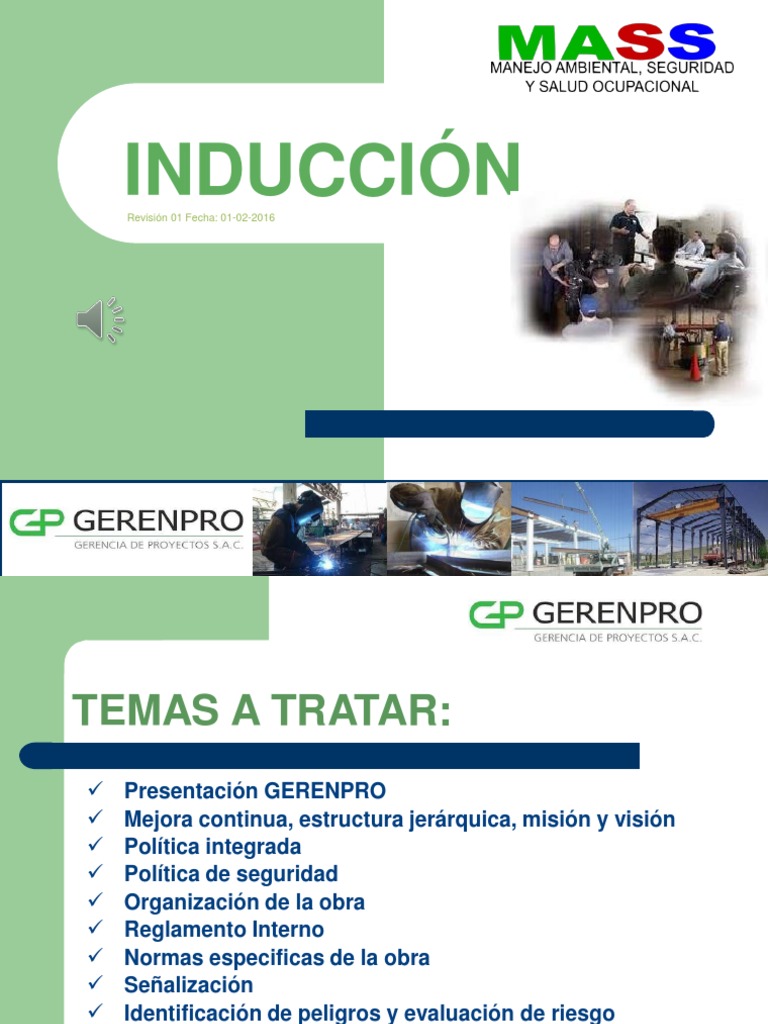 MASS
MANEJO AMBIENTAL, SEGURIDAD Y SALUD OCUPACIONAL

INDUCCIÓN

Revisión 01 Fecha: 01-02-2016

GP GERENPRO
GERENCIA DE PROYECTOS S.A.C.

GP GERENPRO
GERENCIA DE PROYECTOS S.A.C.

TEMAS A TRATAR:

✓ Presentación GERENPRO
✓ Mejora continua, estructura jerárquica, misión y visión
✓ Política integrada
✓ Política de seguridad
✓ Organización de la obra
✓ Reglamento Interno
✓ Normas especificas de la obra
✓ Señalización
✓ Identificación de peligros y evaluación de riesgo